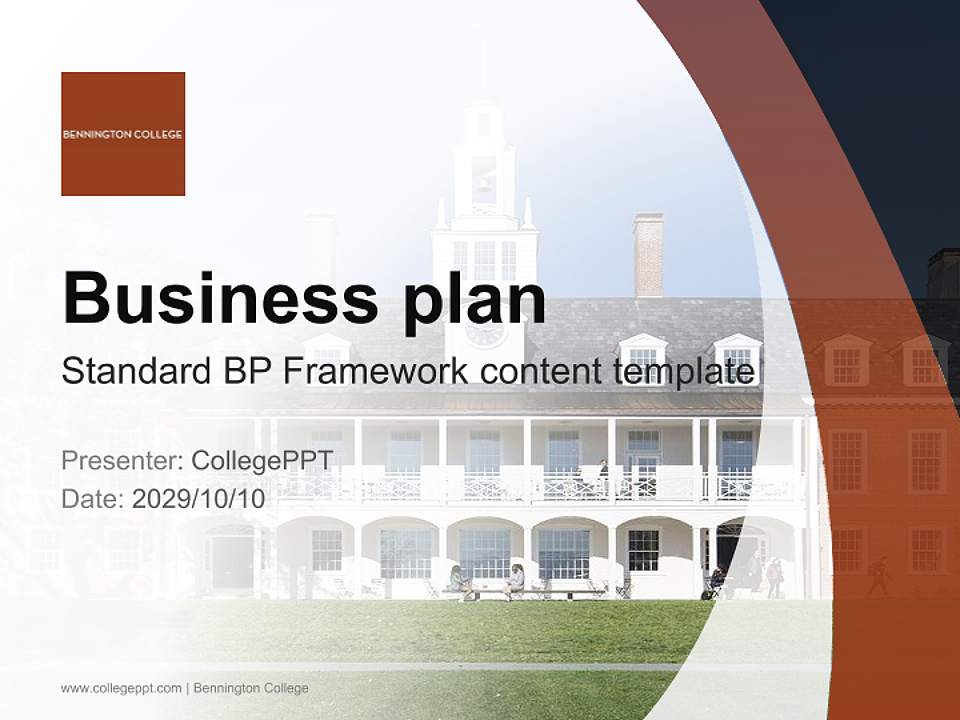 BENNINGTON COLLEGE

Business plan

Standard BP Framework content template

Presenter: CollegePPT
Date: 2029/10/10

www.collegeppt.com | Bennington College